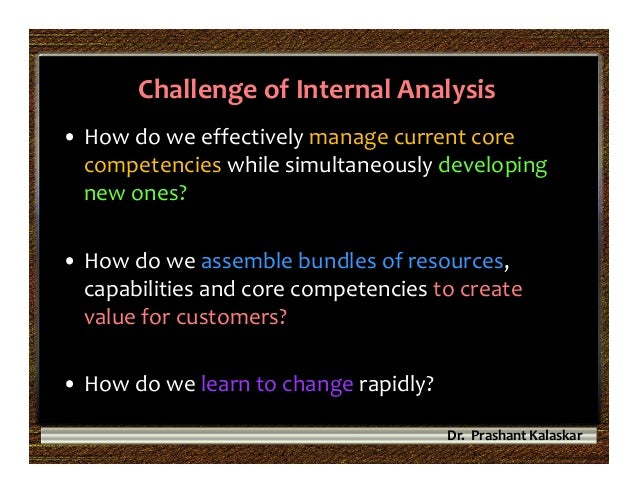 Challenge of Internal Analysis

• How do we effectively manage current core competencies while simultaneously developing new ones?

• How do we assemble bundles of resources, capabilities and core competencies to create value for customers?

• How do we learn to change rapidly?

Dr. Prashant Kalaskar